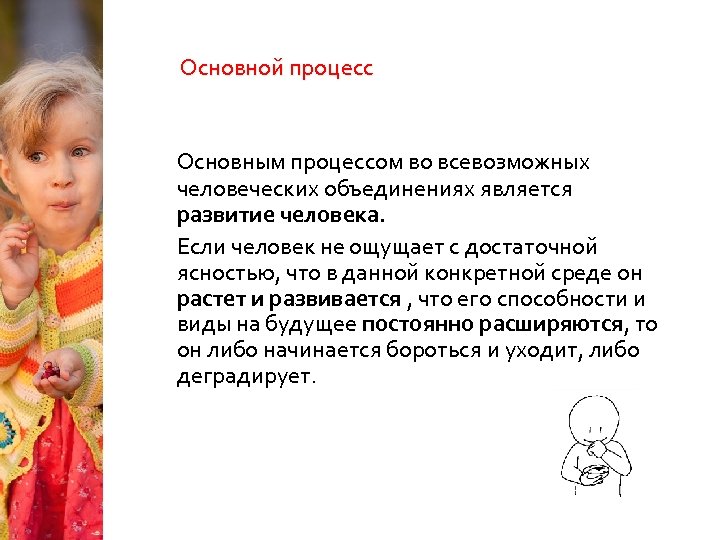 Основной процесс

Основным процессом во всевозможных человеческих объединениях является развитие человека.

Если человек не ощущает с достаточной ясностью, что в данной конкретной среде он растет и развивается , что его способности и виды на будущее постоянно расширяются, то он либо начинается бороться и уходит, либо деградирует.